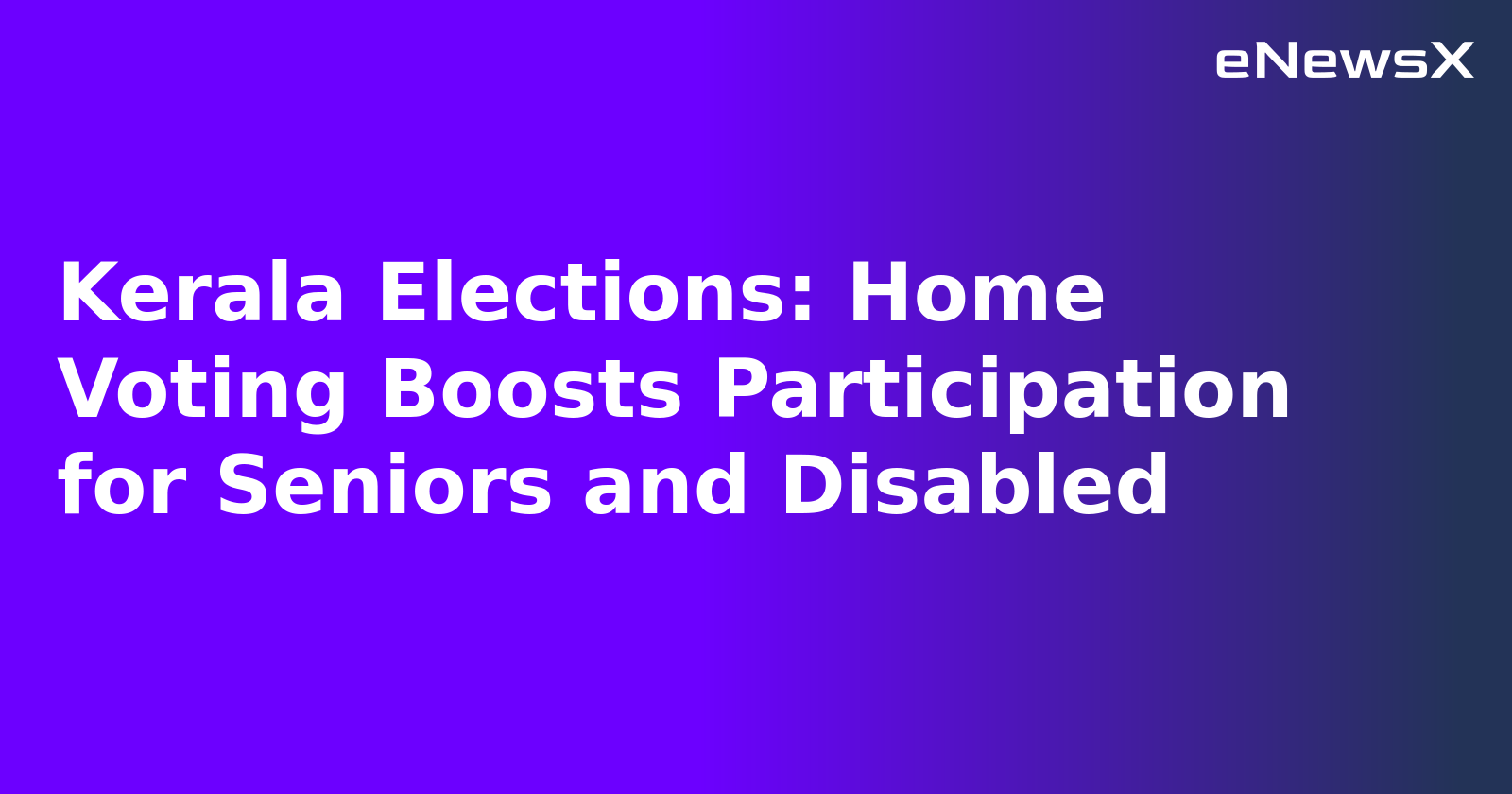 eNewsX

Kerala Elections: Home Voting Boosts Participation for Seniors and Disabled